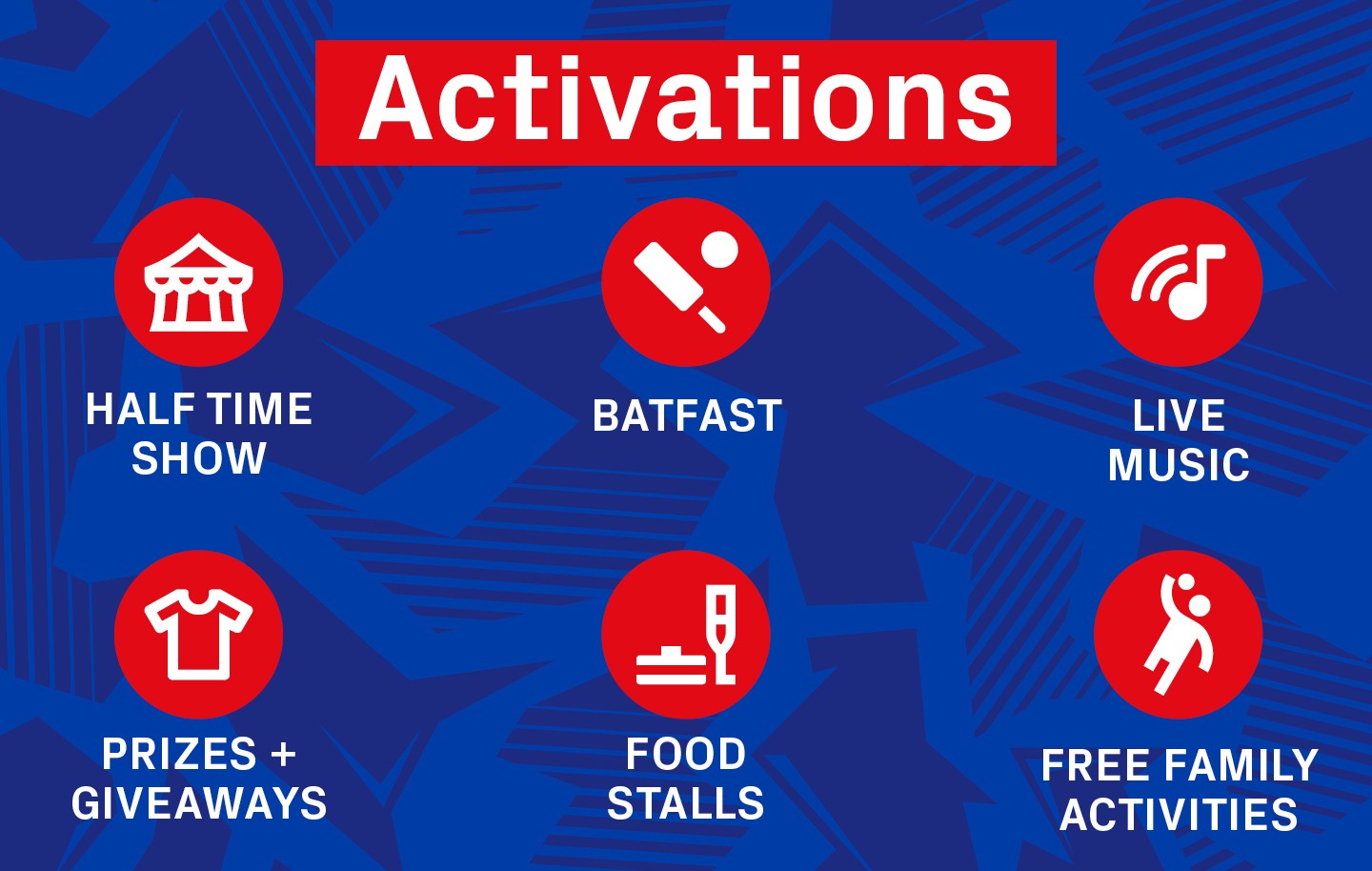 Activations

HALF TIME SHOW

BATFAST

LIVE MUSIC

PRIZES + GIVEAWAYS

FOOD STALLS

FREE FAMILY ACTIVITIES